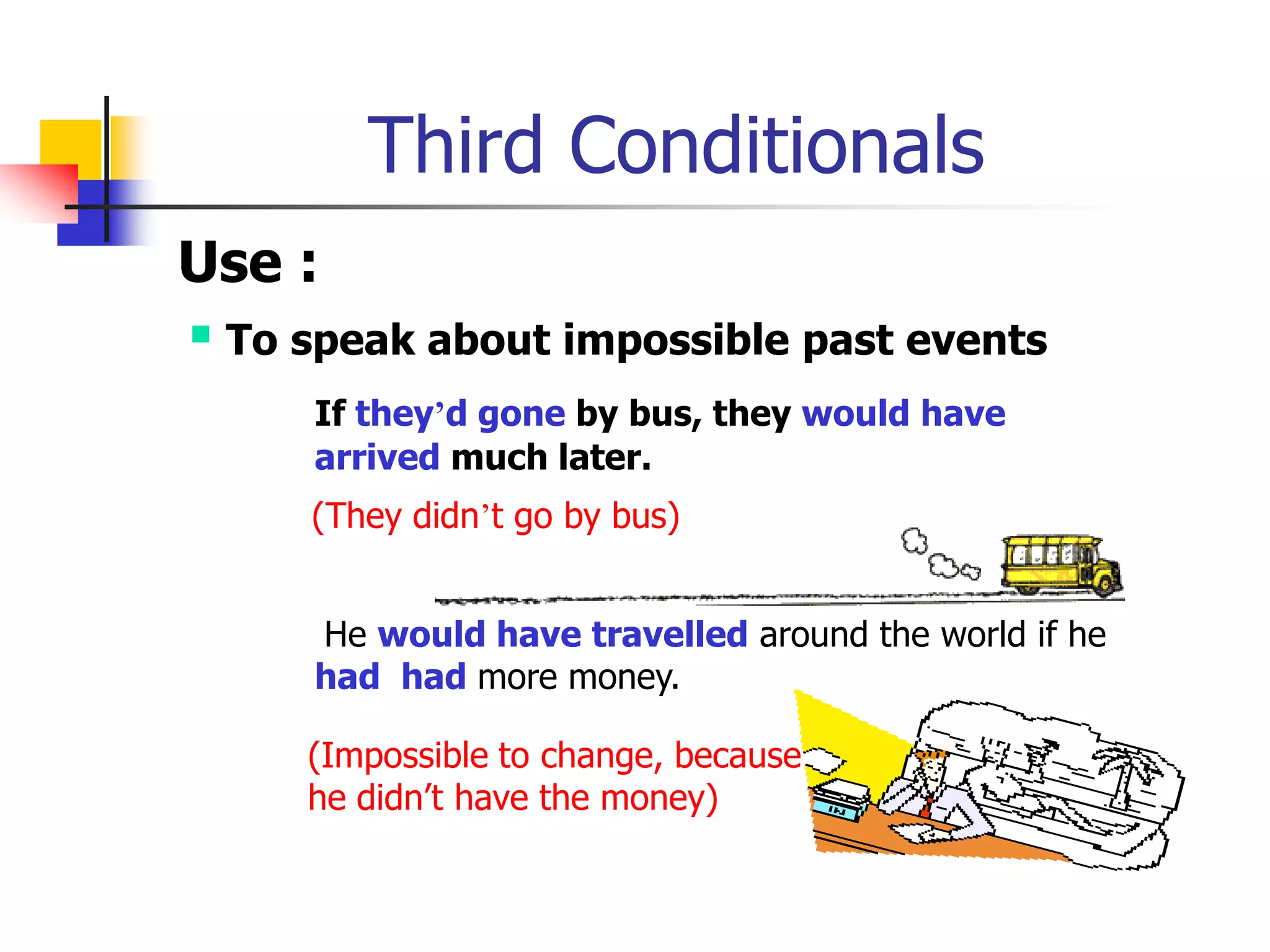 Third Conditionals

Use :

To speak about impossible past events

If they’d gone by bus, they would have arrived much later.

(They didn’t go by bus)

He would have travelled around the world if he had had more money.

(Impossible to change, because he didn’t have the money)